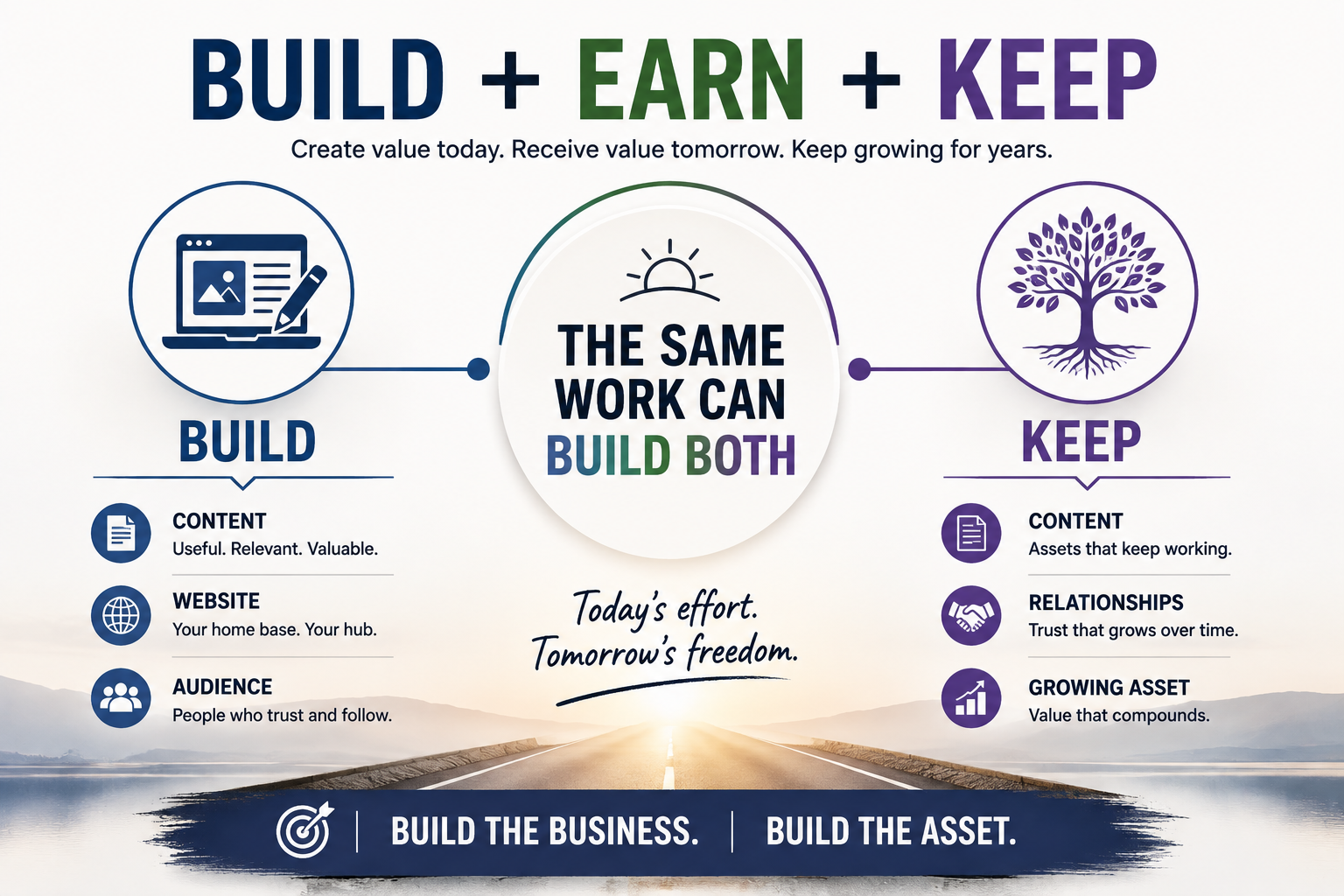 BUILD + EARN + KEEP

Create value today. Receive value tomorrow. Keep growing for years.

BUILD

CONTENT
Useful. Relevant. Valuable.

WEBSITE
Your home base. Your hub.

AUDIENCE
People who trust and follow.

THE SAME WORK CAN BUILD BOTH

Today's effort. Tomorrow's freedom.

KEEP

CONTENT
Assets that keep working.

RELATIONSHIPS
Trust that grows over time.

GROWING ASSET
Value that compounds.

BUILD THE BUSINESS. | BUILD THE ASSET.